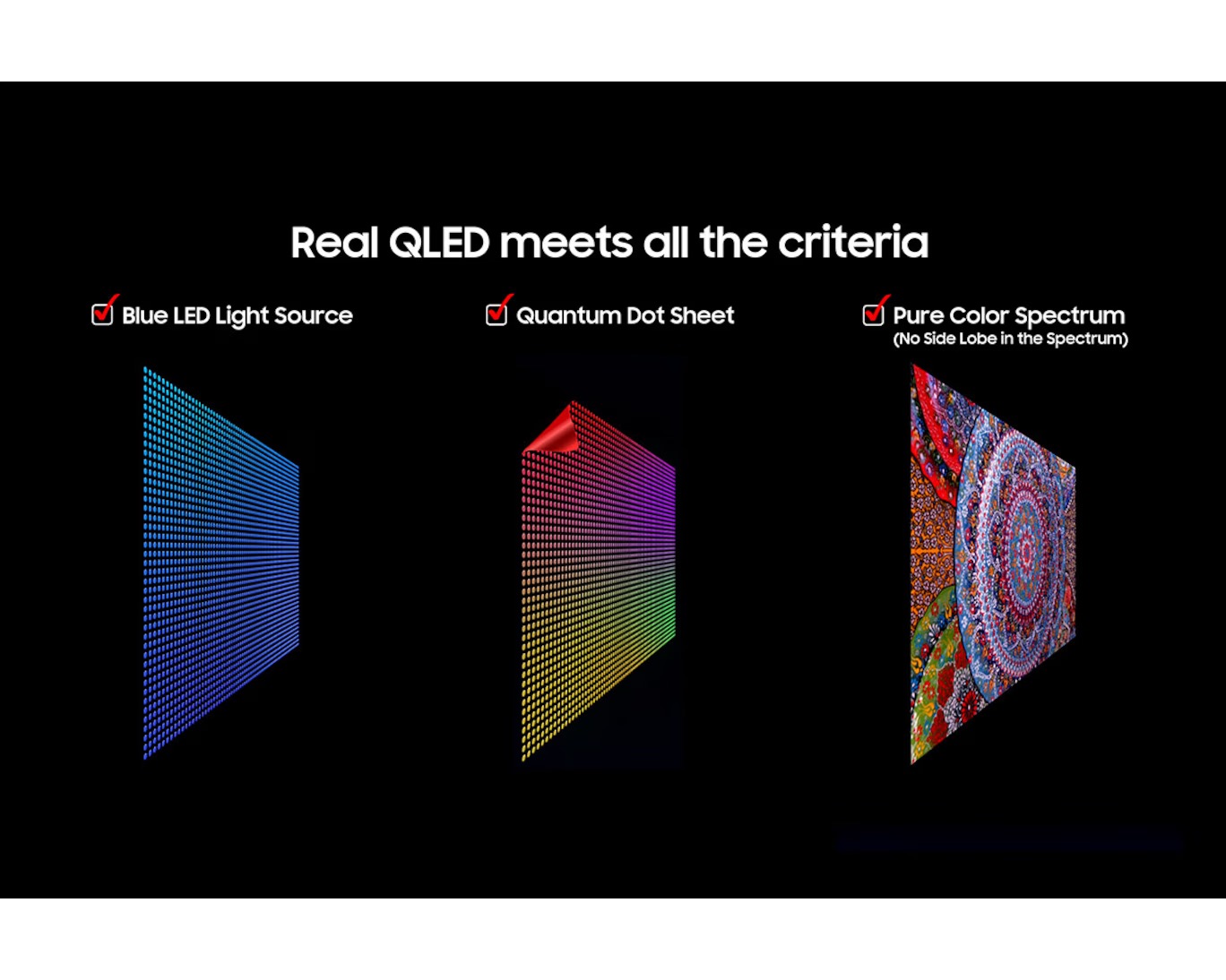 Real QLED meets all the criteria

Blue LED Light Source

Quantum Dot Sheet

Pure Color Spectrum
(No Side Lobe in the Spectrum)